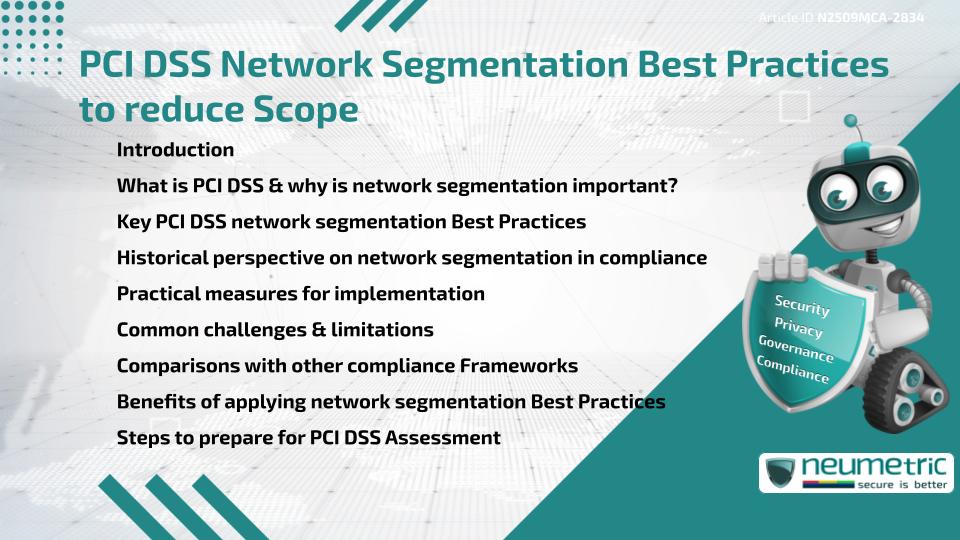 Article ID N2509MCA-2834

PCI DSS Network Segmentation Best Practices to reduce Scope

Introduction

What is PCI DSS & why is network segmentation important?

Key PCI DSS network segmentation Best Practices

Historical perspective on network segmentation in compliance

Practical measures for implementation

Common challenges & limitations

Comparisons with other compliance Frameworks

Benefits of applying network segmentation Best Practices

Steps to prepare for PCI DSS Assessment

Security
Privacy
Governance
Compliance

neumetric
secure is better